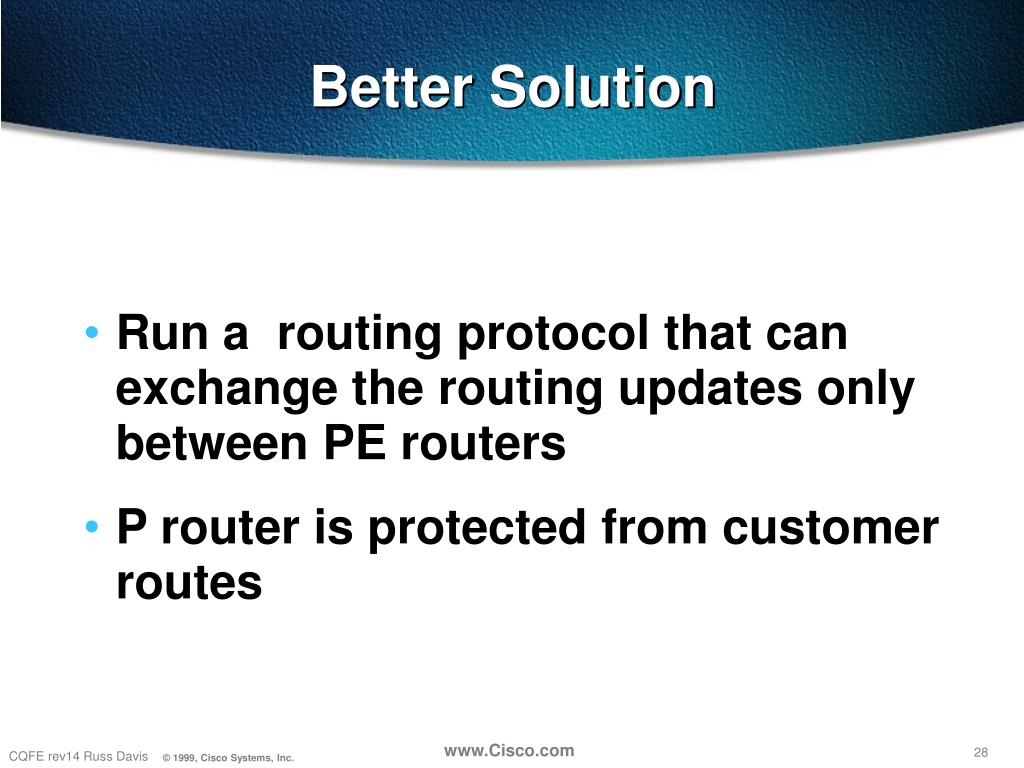 Better Solution

• Run a  routing protocol that can exchange the routing updates only between PE routers

• P router is protected from customer routes

CQFE rev14 Russ Davis © 1999, Cisco Systems, Inc. www.Cisco.com 28